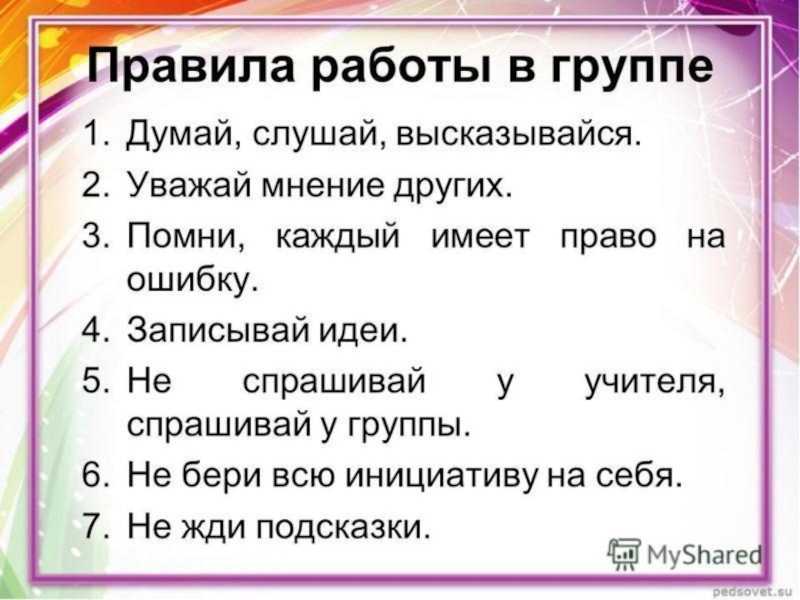 Правила работы в группе

1. Думай, слушай, высказывайся.
2. Уважай мнение других.
3. Помни, каждый имеет право на ошибку.
4. Записывай идеи.
5. Не спрашивай у учителя, спрашивай у группы.
6. Не бери всю инициативу на себя.
7. Не жди подсказки.

MyShared

pedsovet.su